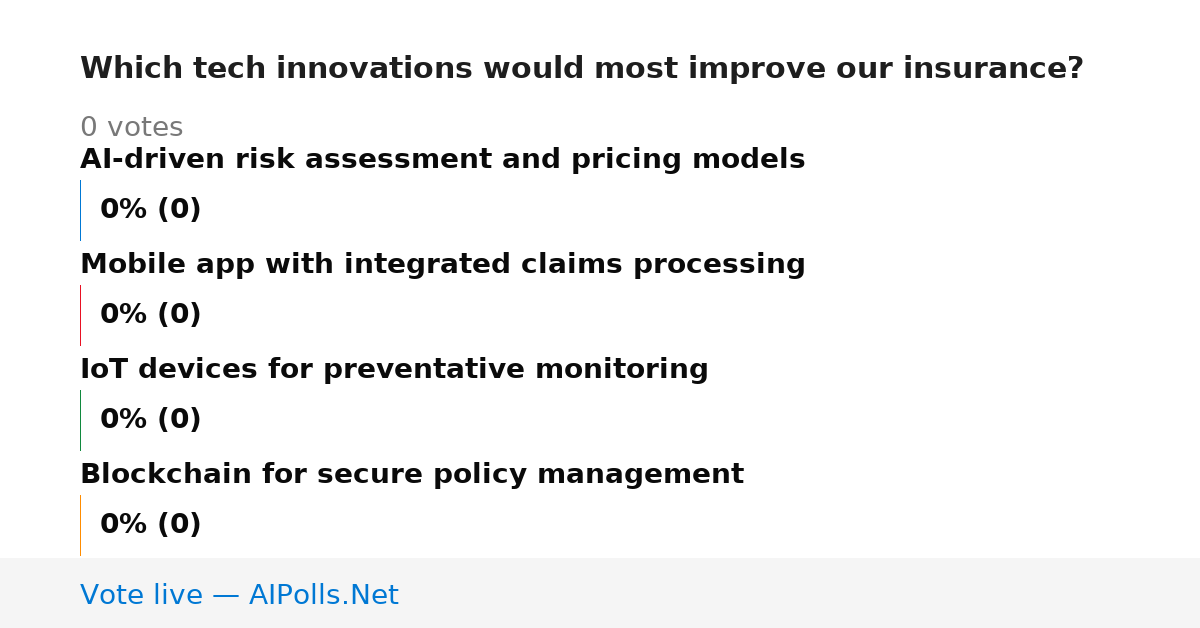 Which tech innovations would most improve our insurance?

0 votes

AI-driven risk assessment and pricing models

0% (0)

Mobile app with integrated claims processing

0% (0)

IoT devices for preventative monitoring

0% (0)

Blockchain for secure policy management

0% (0)

Vote live — AIPolls.Net